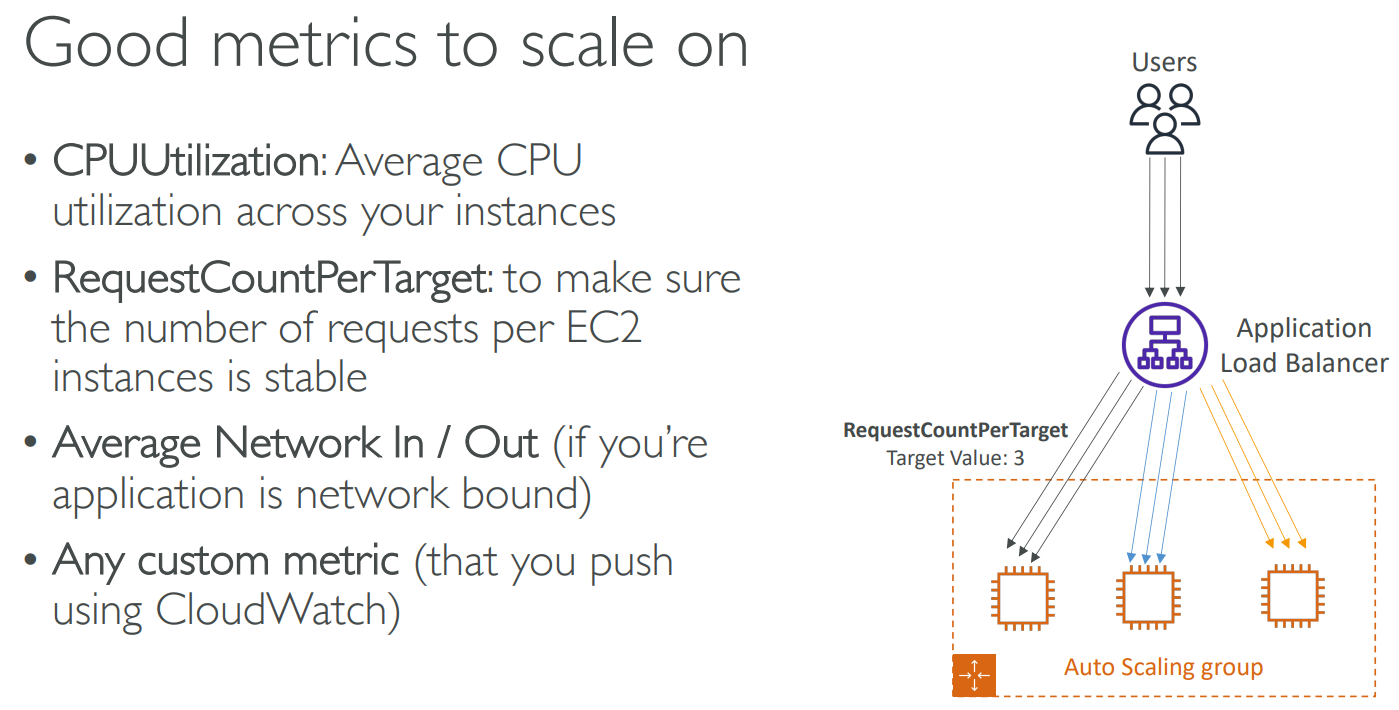 Good metrics to scale on

• CPUUtilization: Average CPU utilization across your instances

• RequestCountPerTarget: to make sure the number of requests per EC2 instances is stable

• Average Network In / Out (if you're application is network bound)

• Any custom metric (that you push using CloudWatch)

Users

Application Load Balancer

RequestCountPerTarget
Target Value: 3

Auto Scaling group